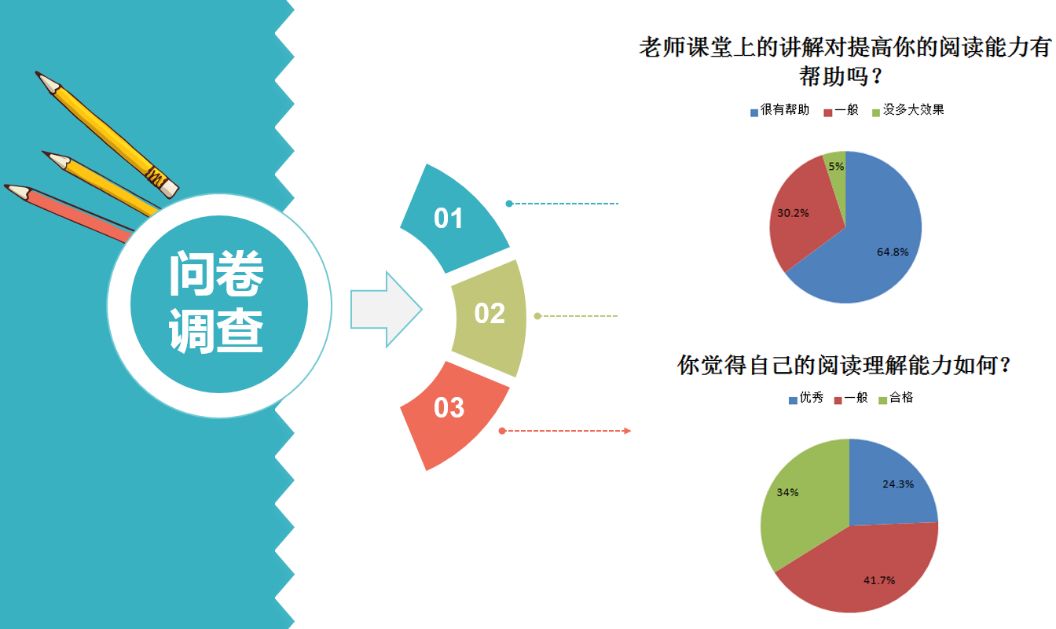 问卷调查

01

02

03

老师课堂上的讲解对提高你的阅读能力有帮助吗？

很有帮助　一般　没多大效果

5%

30.2%

64.8%

你觉得自己的阅读理解能力如何？

优秀　一般　合格

34%

24.3%

41.7%